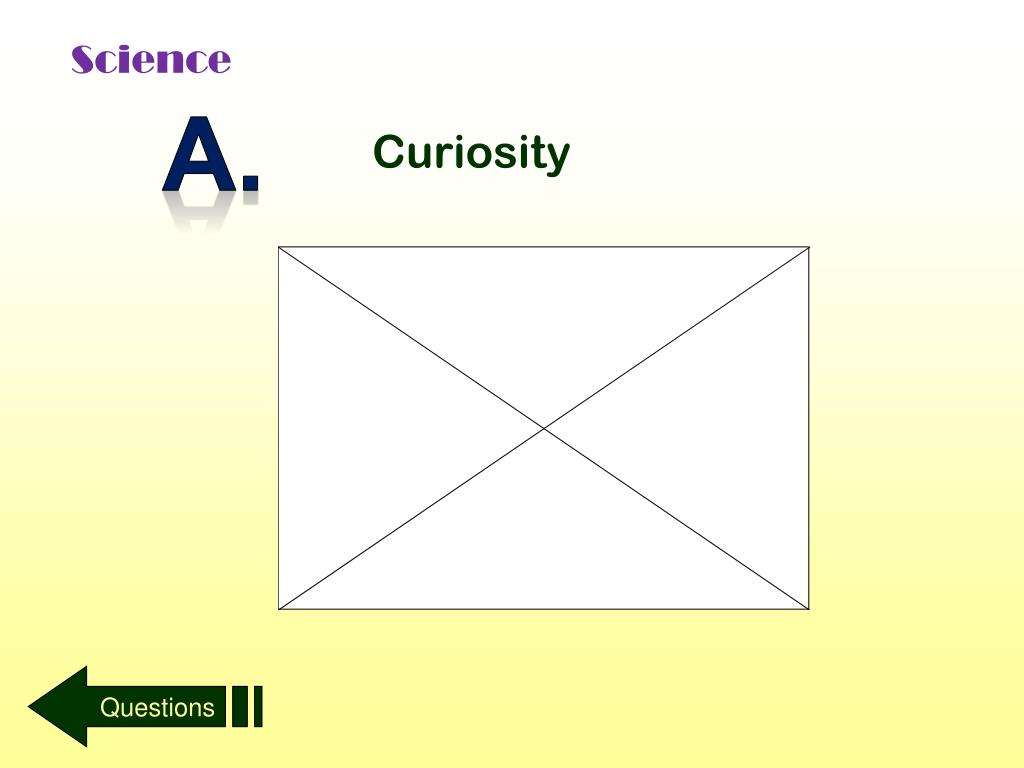 Science

A.

Curiosity

Questions